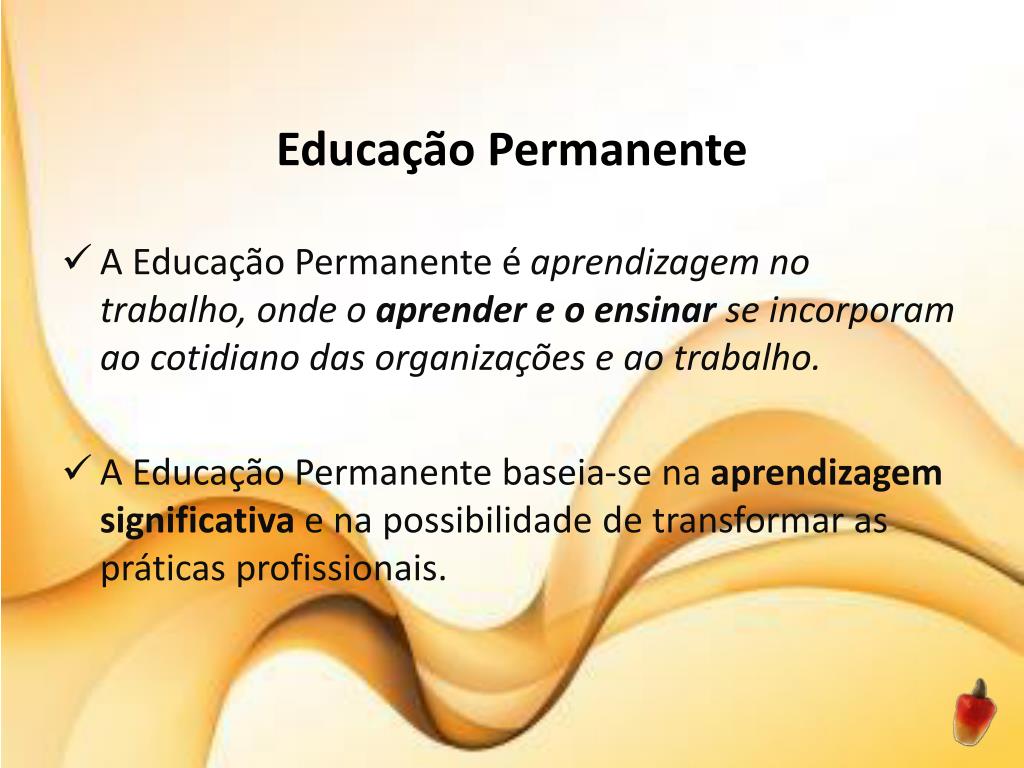 Educação Permanente

✓ A Educação Permanente é aprendizagem no trabalho, onde o aprender e o ensinar se incorporam ao cotidiano das organizações e ao trabalho.

✓ A Educação Permanente baseia-se na aprendizagem significativa e na possibilidade de transformar as práticas profissionais.